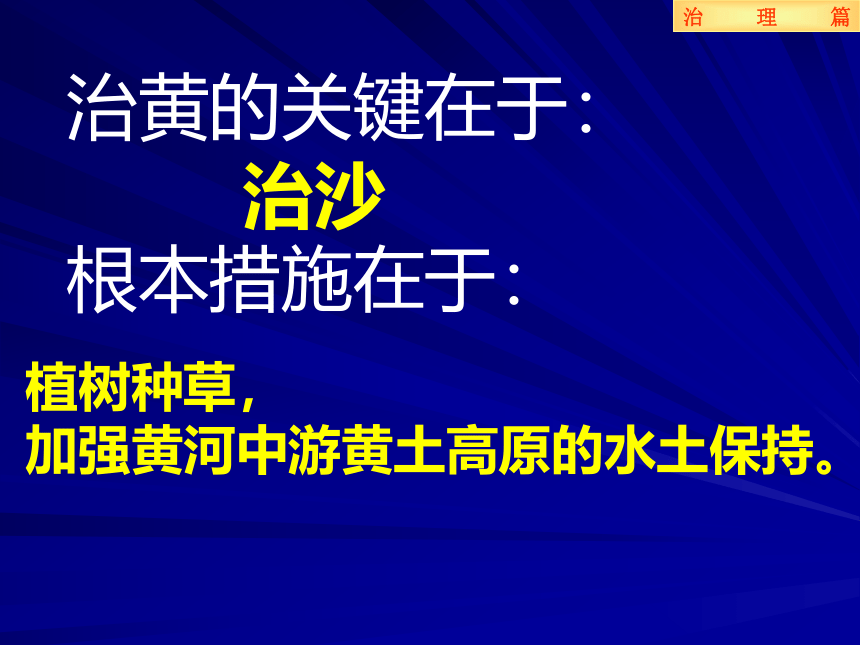 治 理 篇

治黄的关键在于：
治沙
根本措施在于：

植树种草，
加强黄河中游黄土高原的水土保持。